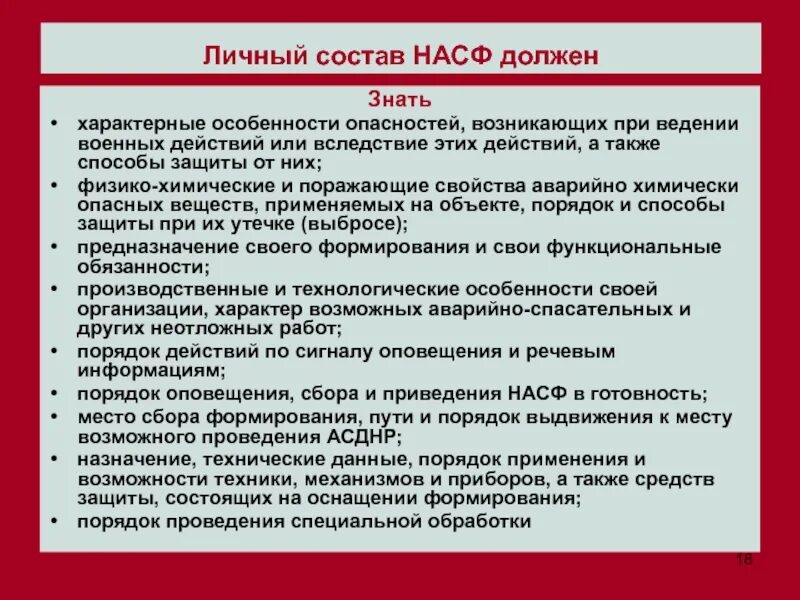 Личный состав НАСФ должен

Знать

• характерные особенности опасностей, возникающих при ведении военных действий или вследствие этих действий, а также способы защиты от них;
• физико-химические и поражающие свойства аварийно химически опасных веществ, применяемых на объекте, порядок и способы защиты при их утечке (выбросе);
• предназначение своего формирования и свои функциональные обязанности;
• производственные и технологические особенности своей организации, характер возможных аварийно-спасательных и других неотложных работ;
• порядок действий по сигналу оповещения и речевым информациям;
• порядок оповещения, сбора и приведения НАСФ в готовность;
• место сбора формирования, пути и порядок выдвижения к месту возможного проведения АСДНР;
• назначение, технические данные, порядок применения и возможности техники, механизмов и приборов, а также средств защиты, состоящих на оснащении формирования;
• порядок проведения специальной обработки

18